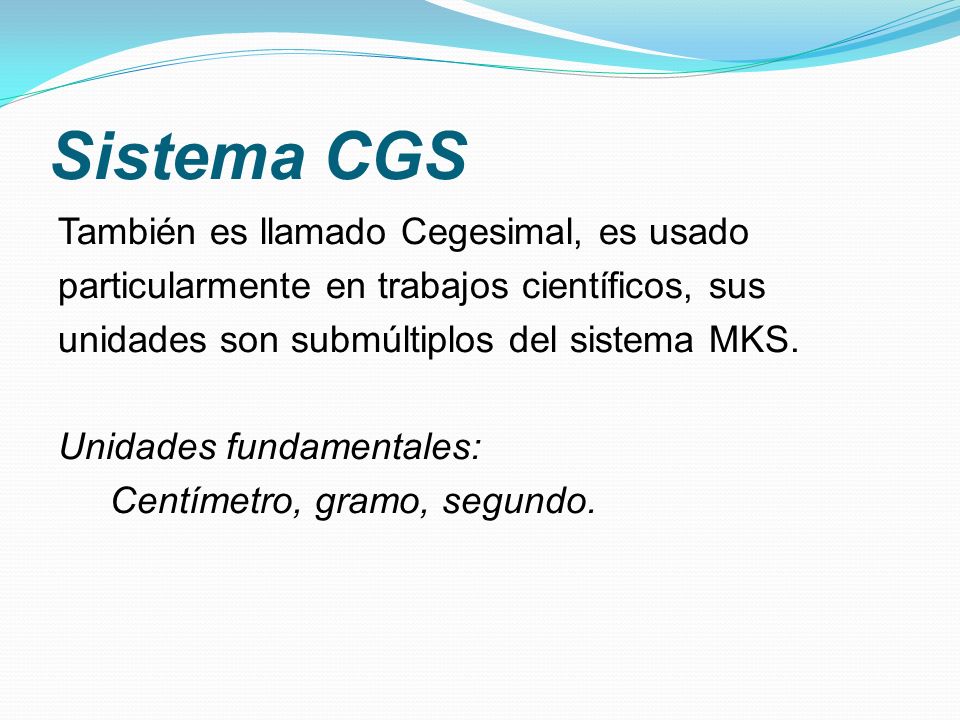 Sistema CGS

También es llamado Cegesimal, es usado particularmente en trabajos científicos, sus unidades son submúltiplos del sistema MKS.

Unidades fundamentales:
Centímetro, gramo, segundo.